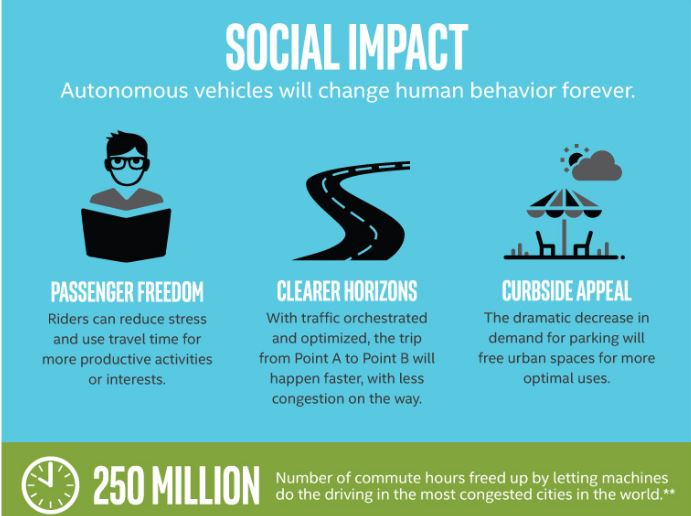 SOCIAL IMPACT

Autonomous vehicles will change human behavior forever.

PASSENGER FREEDOM

Riders can reduce stress and use travel time for more productive activities or interests.

CLEARER HORIZONS

With traffic orchestrated and optimized, the trip from Point A to Point B will happen faster, with less congestion on the way.

CURBSIDE APPEAL

The dramatic decrease in demand for parking will free urban spaces for more optimal uses.

250 MILLION

Number of commute hours freed up by letting machines do the driving in the most congested cities in the world.**